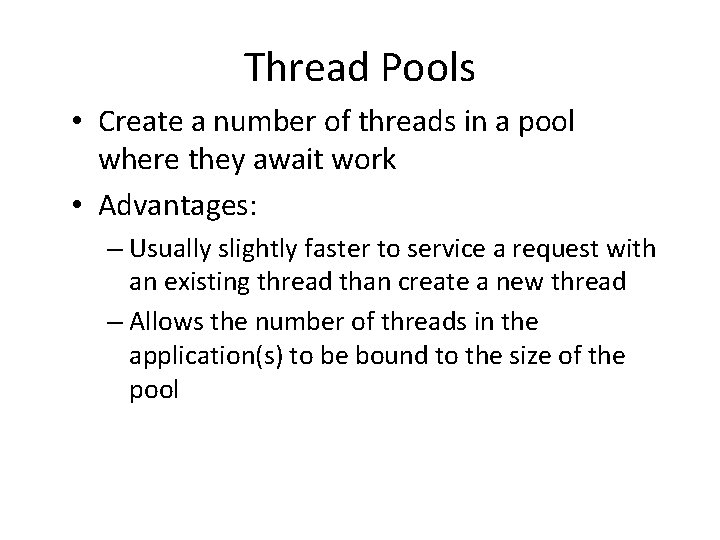 Thread Pools

• Create a number of threads in a pool where they await work

• Advantages:

– Usually slightly faster to service a request with an existing thread than create a new thread

– Allows the number of threads in the application(s) to be bound to the size of the pool